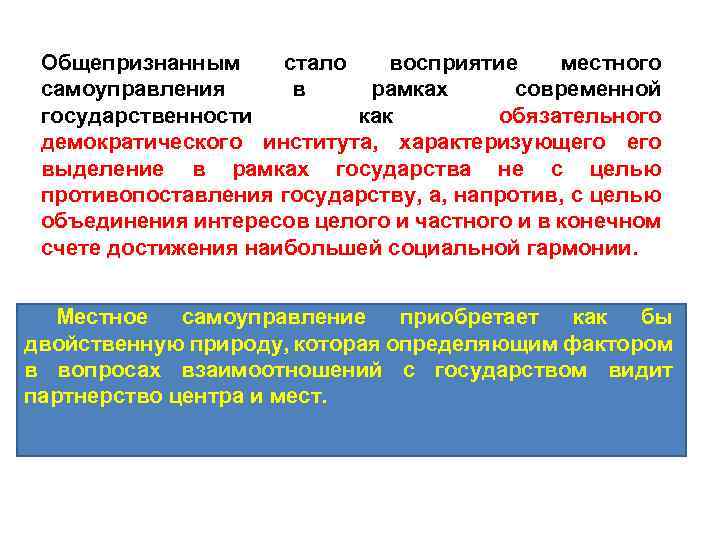 Общепризнанным стало восприятие местного самоуправления в рамках современной государственности как обязательного демократического института, характеризующего его выделение в рамках государства не с целью противопоставления государству, а, напротив, с целью объединения интересов целого и частного и в конечном счете достижения наибольшей социальной гармонии.

Местное самоуправление приобретает как бы двойственную природу, которая определяющим фактором в вопросах взаимоотношений с государством видит партнерство центра и мест.